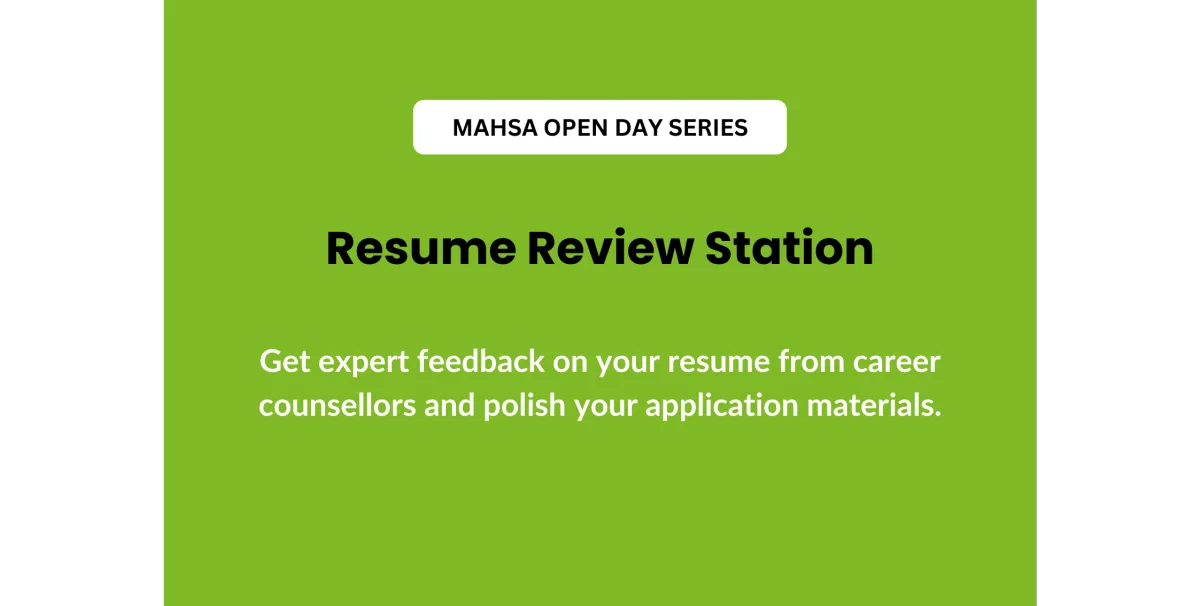 MAHSA OPEN DAY SERIES

Resume Review Station

Get expert feedback on your resume from career counsellors and polish your application materials.